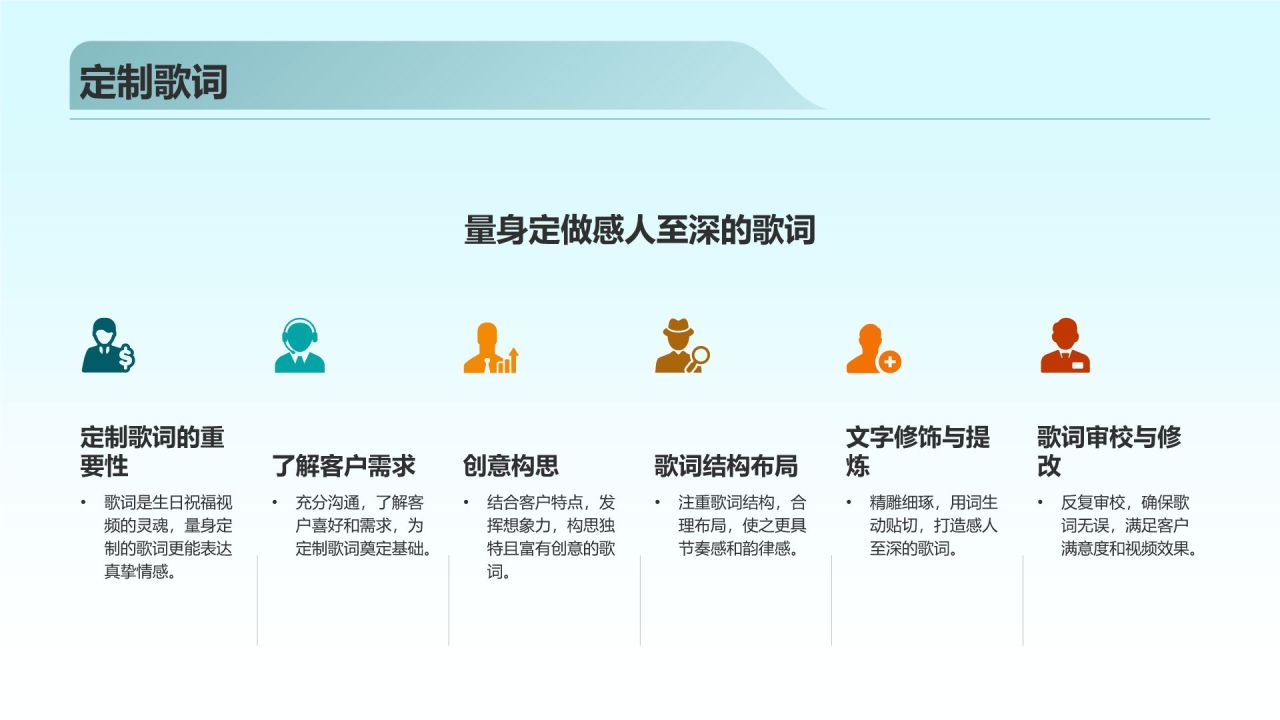 定制歌词

量身定做感人至深的歌词

定制歌词的重要性

• 歌词是生日祝福视频的灵魂，量身定制的歌词更能表达真挚情感。

了解客户需求

• 充分沟通，了解客户喜好和需求，为定制歌词奠定基础。

创意构思

• 结合客户特点，发挥想象力，构思独特且富有创意的歌词。

歌词结构布局

• 注重歌词结构，合理布局，使之更具节奏感和韵律感。

文字修饰与提炼

• 精雕细琢，用词生动贴切，打造感人至深的歌词。

歌词审校与修改

• 反复审校，确保歌词无误，满足客户满意度和视频效果。